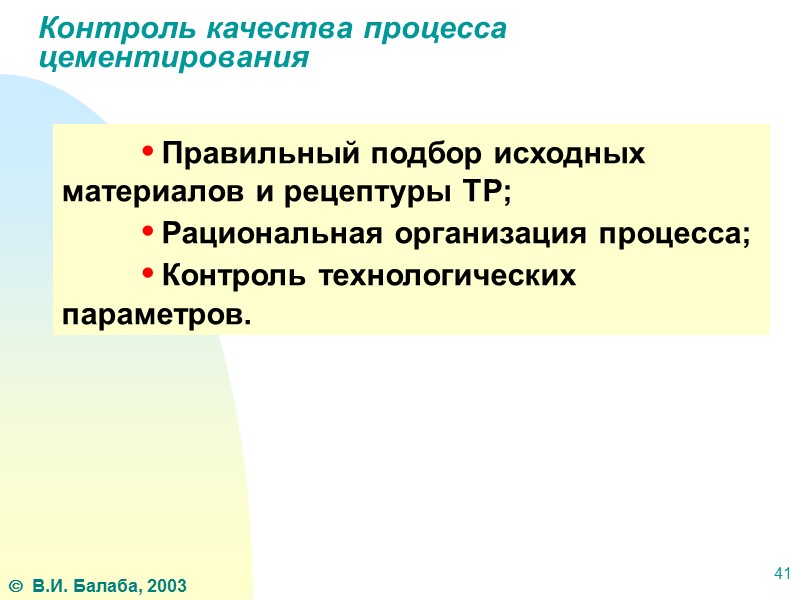 Контроль качества процесса цементирования

• Правильный подбор исходных материалов и рецептуры ТР;

• Рациональная организация процесса;

• Контроль технологических параметров.

© В.И. Балаба, 2003

41